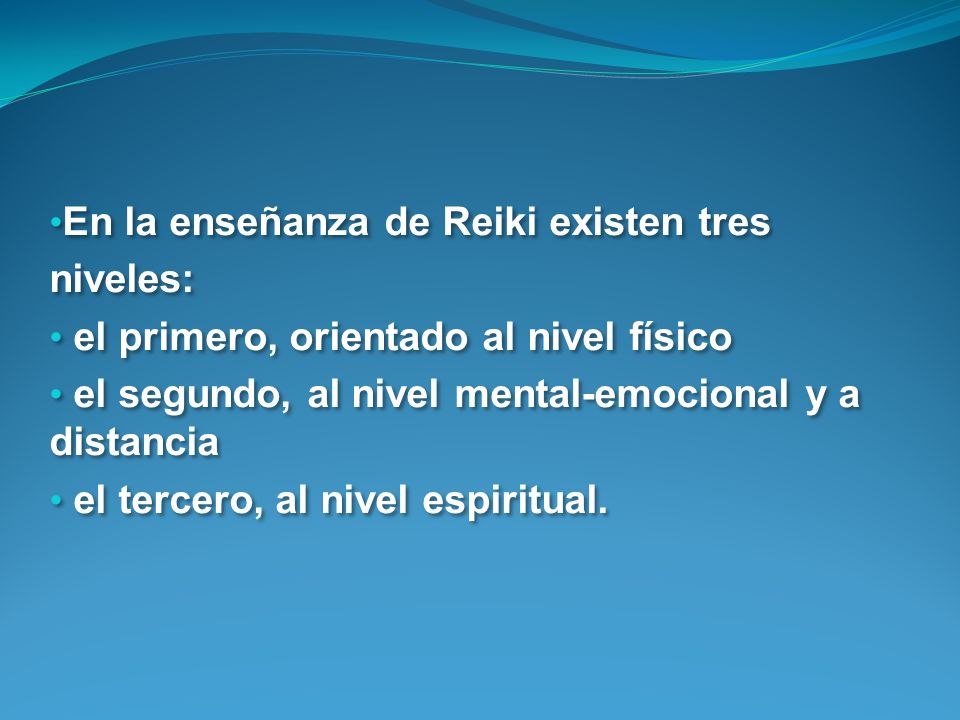 •En la enseñanza de Reiki existen tres niveles:
• el primero, orientado al nivel físico
• el segundo, al nivel mental-emocional y a distancia
• el tercero, al nivel espiritual.